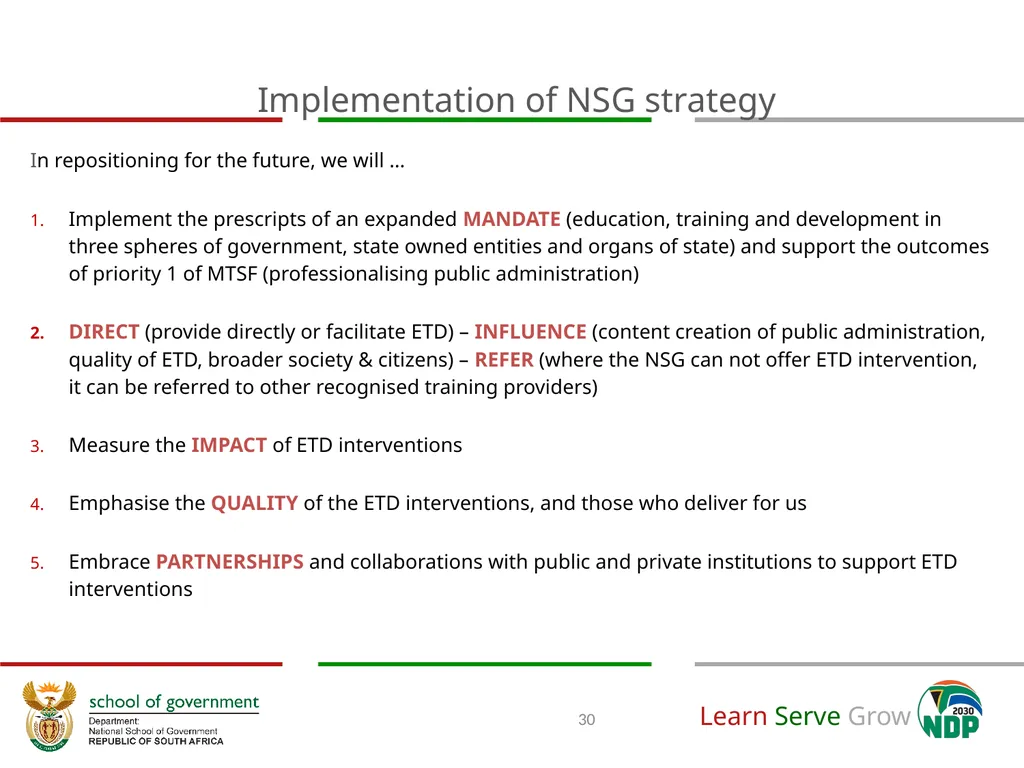 Implementation of NSG strategy

In repositioning for the future, we will …

1. Implement the prescripts of an expanded MANDATE (education, training and development in three spheres of government, state owned entities and organs of state) and support the outcomes of priority 1 of MTSF (professionalising public administration)

2. DIRECT (provide directly or facilitate ETD) – INFLUENCE (content creation of public administration, quality of ETD, broader society & citizens) – REFER (where the NSG can not offer ETD intervention, it can be referred to other recognised training providers)

3. Measure the IMPACT of ETD interventions

4. Emphasise the QUALITY of the ETD interventions, and those who deliver for us

5. Embrace PARTNERSHIPS and collaborations with public and private institutions to support ETD interventions

school of government
Department:
National School of Government
REPUBLIC OF SOUTH AFRICA

30

Learn Serve Grow

2030
NDP